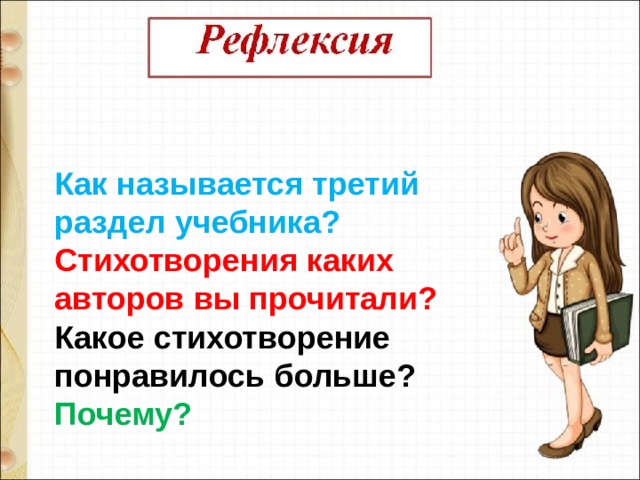 Рефлексия

Как называется третий раздел учебника?
Стихотворения каких авторов вы прочитали?
Какое стихотворение понравилось больше?
Почему?